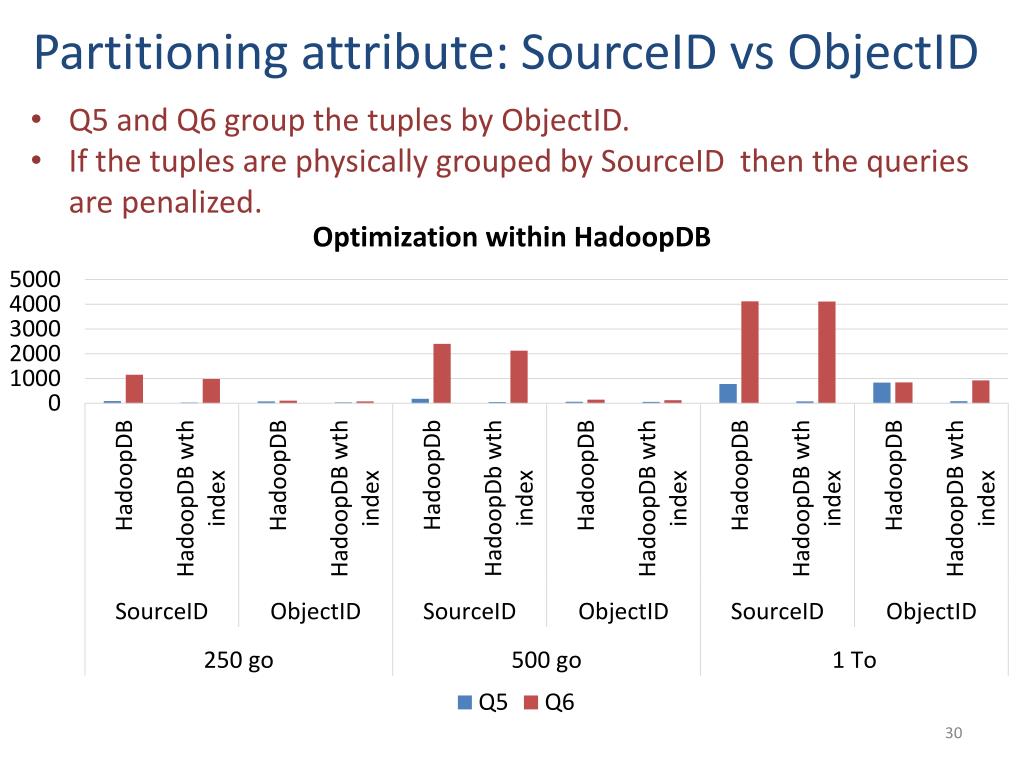 Partitioning attribute: SourceID vs ObjectID

• Q5 and Q6 group the tuples by ObjectID.
• If the tuples are physically grouped by SourceID then the queries are penalized.

Optimization within HadoopDB

5000
4000
3000
2000
1000
0

HadoopDB
HadoopDB wth index
HadoopDB
HadoopDB wth index
HadoopDb
HadoopDb wth index
HadoopDB
HadoopDB wth index
HadoopDB
HadoopDB wth index
HadoopDB
HadoopDB wth index

SourceID
ObjectID
SourceID
ObjectID
SourceID
ObjectID

250 go
500 go
1 To

Q5 Q6

30